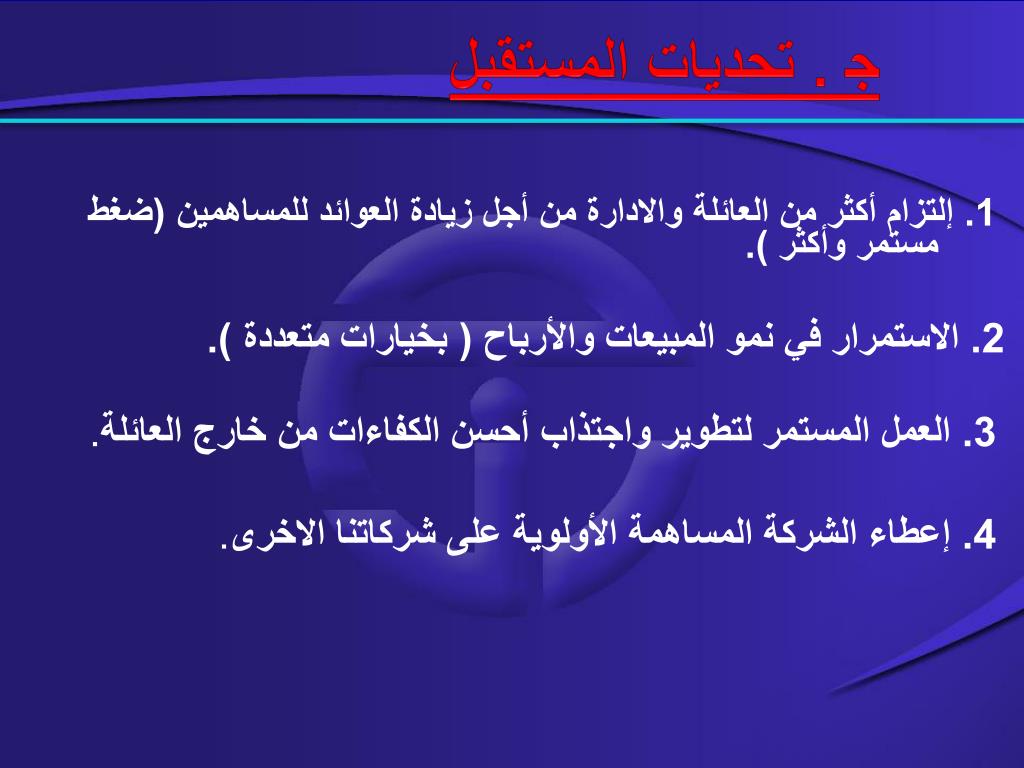 ج . تحديات المستقبل

1. إلتزام أكثر من العائلة والادارة من أجل زيادة العوائد للمساهمين (ضغط مستمر وأكثر ).

2. الاستمرار في نمو المبيعات والأرباح ( بخيارات متعددة ).

3. العمل المستمر لتطوير واجتذاب أحسن الكفاءات من خارج العائلة.

4. إعطاء الشركة المساهمة الأولوية على شركاتنا الاخرى.